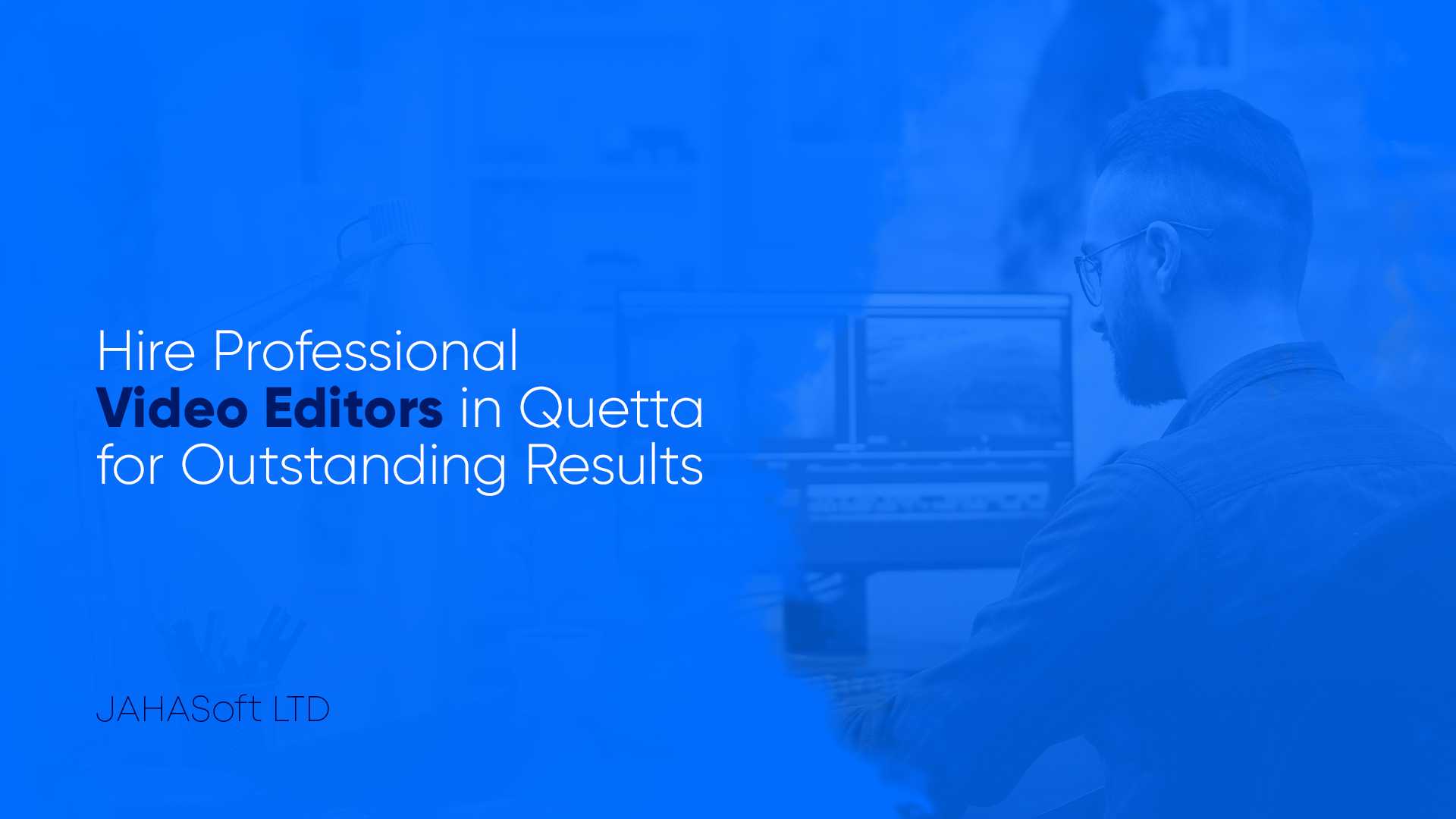 Hire Professional
Video Editors in Quetta
for Outstanding Results

JAHASoft LTD